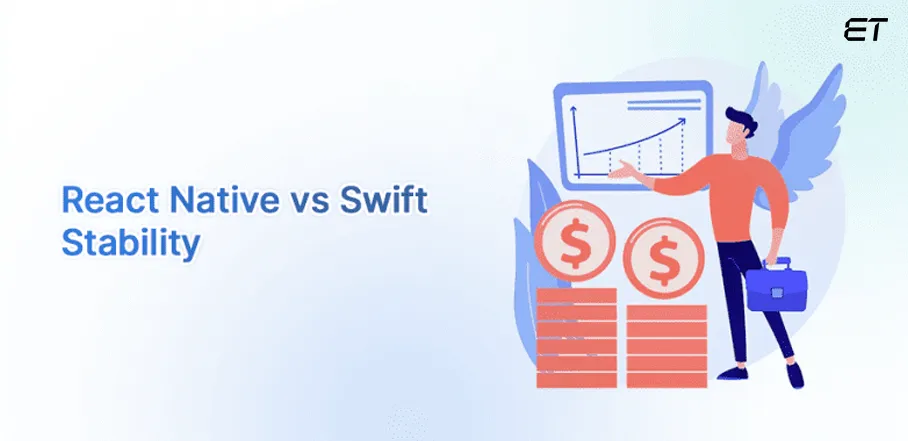 ET

React Native vs Swift Stability

$

$